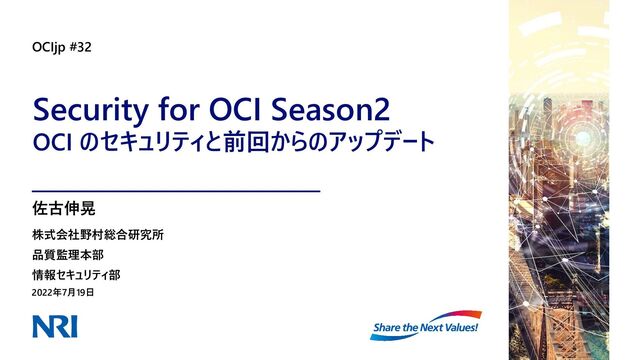 OCIjp #32

Security for OCI Season2
OCI のセキュリティと前回からのアップデート

佐古伸晃

株式会社野村総合研究所
品質監理本部
情報セキュリティ部
2022年7月19日

NRI

Share the Next Values!